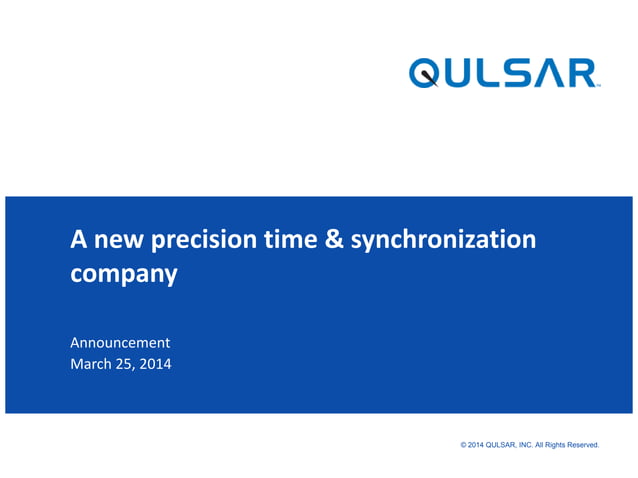 QULSAR™

A new precision time & synchronization company

Announcement
March 25, 2014

© 2014 QULSAR, INC. All Rights Reserved.